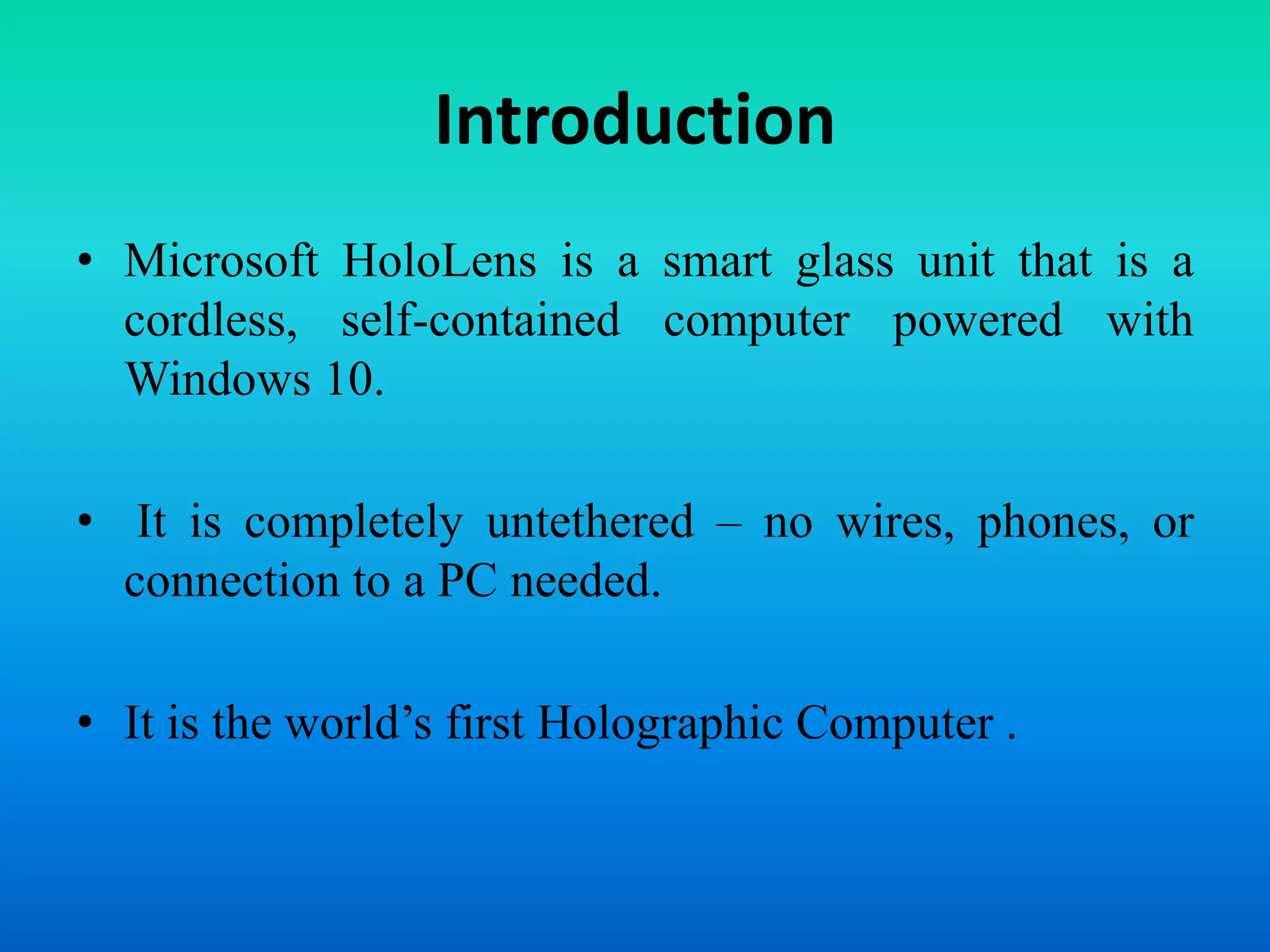 Introduction

• Microsoft HoloLens is a smart glass unit that is a cordless, self-contained computer powered with Windows 10.

• It is completely untethered – no wires, phones, or connection to a PC needed.

• It is the world’s first Holographic Computer .